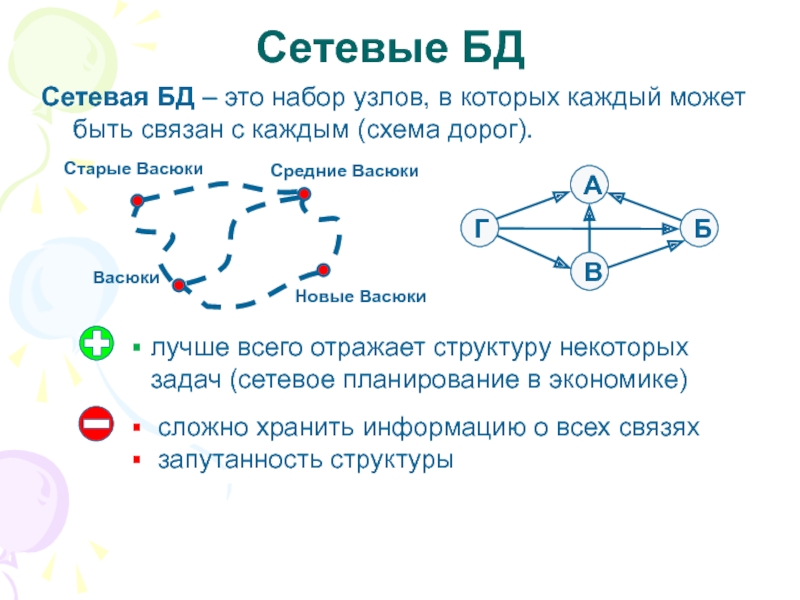 Сетевые БД

Сетевая БД – это набор узлов, в которых каждый может быть связан с каждым (схема дорог).

Старые Васюки

Средние Васюки

Васюки

Новые Васюки

А

Г

Б

В

▪ лучше всего отражает структуру некоторых задач (сетевое планирование в экономике)

▪ сложно хранить информацию о всех связях
▪ запутанность структуры